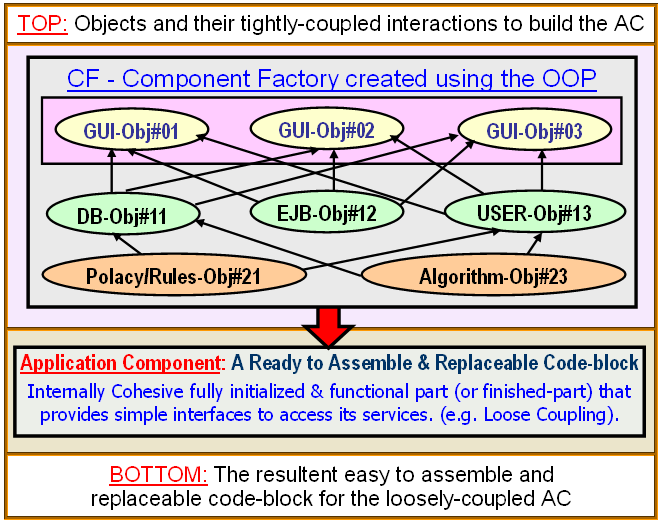 TOP: Objects and their tightly-coupled interactions to build the AC

CF - Component Factory created using the OOP

GUI-Obj#01
GUI-Obj#02
GUI-Obj#03

DB-Obj#11
EJB-Obj#12
USER-Obj#13

Polacy/Rules-Obj#21
Algorithm-Obj#23

Application Component: A Ready to Assemble & Replaceable Code-block
Internally Cohesive fully initialized & functional part (or finished-part) that provides simple interfaces to access its services. (e.g. Loose Coupling).

BOTTOM: The resultent easy to assemble and replaceable code-block for the loosely-coupled AC